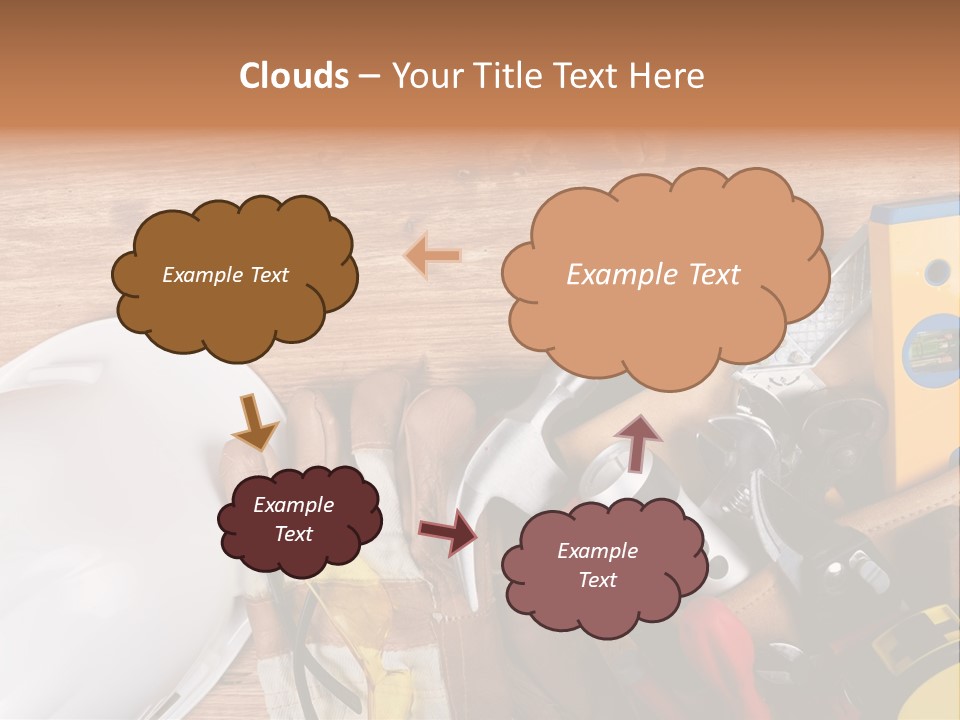 Clouds – Your Title Text Here

Example Text

Example Text

Example Text

Example Text